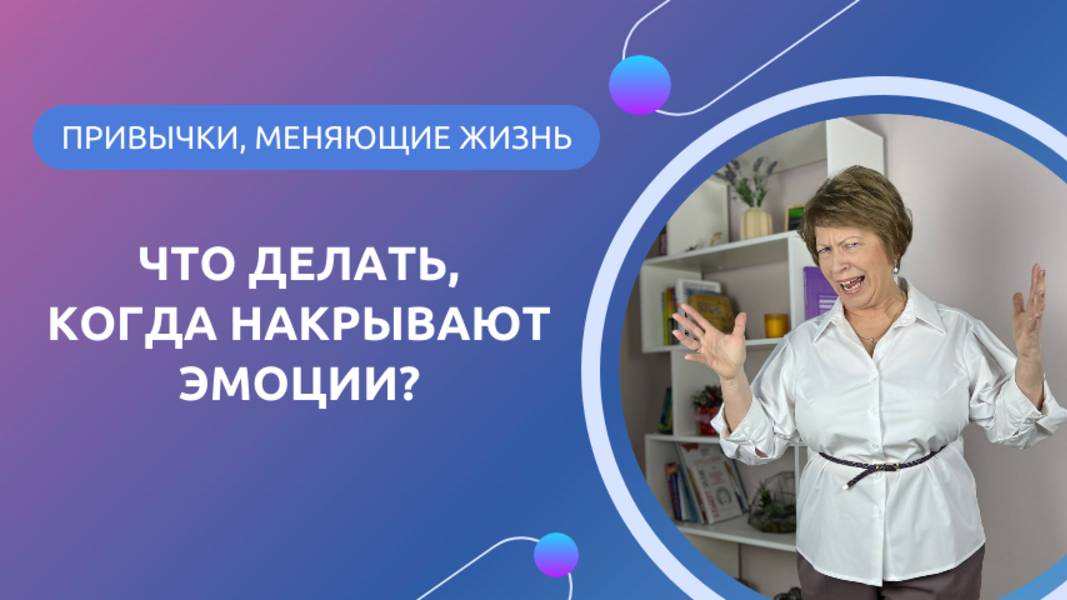 ПРИВЫЧКИ, МЕНЯЮЩИЕ ЖИЗНЬ

ЧТО ДЕЛАТЬ, КОГДА НАКРЫВАЮТ ЭМОЦИИ?